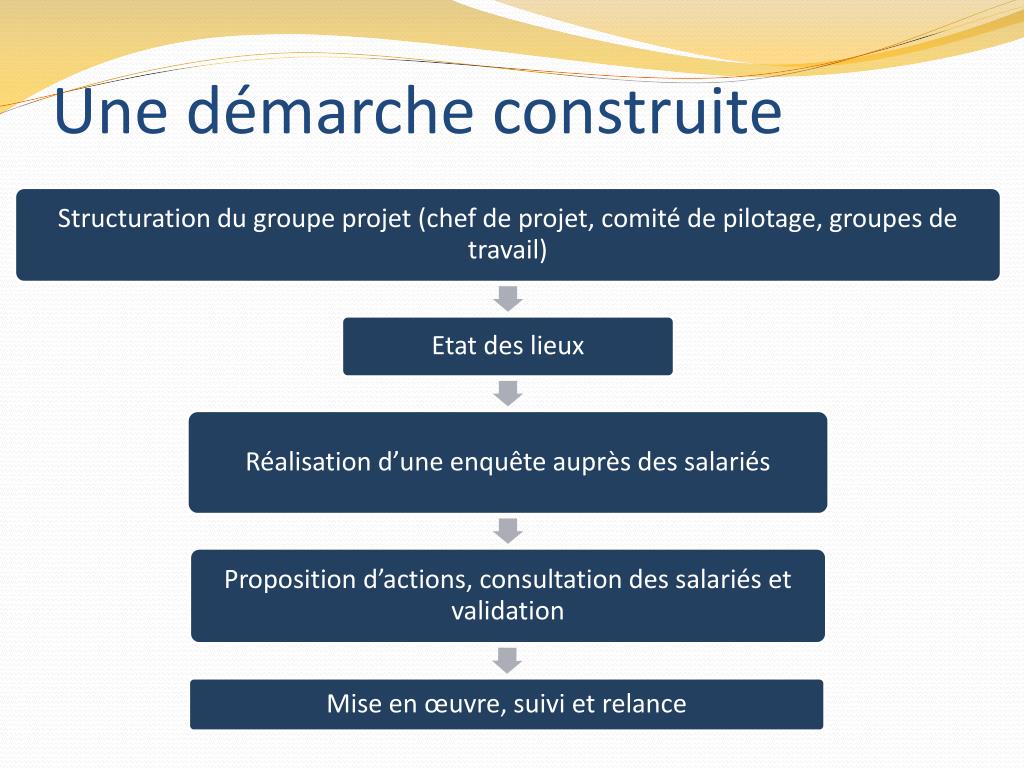 Une démarche construite

Structuration du groupe projet (chef de projet, comité de pilotage, groupes de travail)

Etat des lieux

Réalisation d’une enquête auprès des salariés

Proposition d’actions, consultation des salariés et validation

Mise en œuvre, suivi et relance